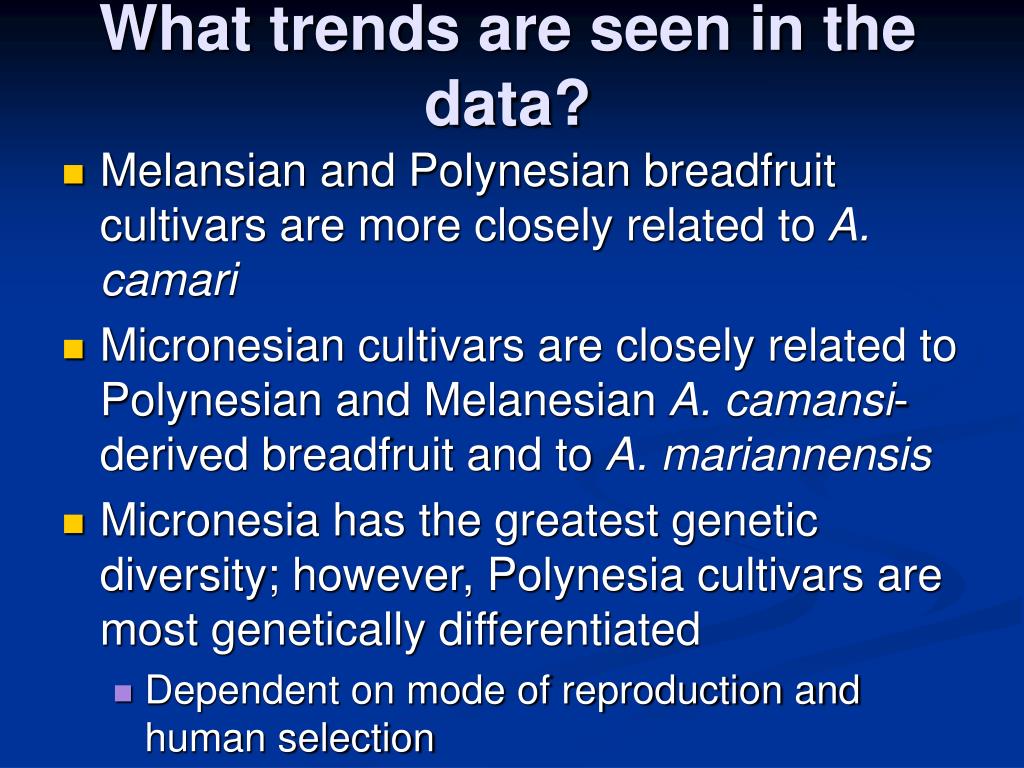 What trends are seen in the data?

Melansian and Polynesian breadfruit cultivars are more closely related to A. camari

Micronesian cultivars are closely related to Polynesian and Melanesian A. camansi-derived breadfruit and to A. mariannensis

Micronesia has the greatest genetic diversity; however, Polynesia cultivars are most genetically differentiated

Dependent on mode of reproduction and human selection